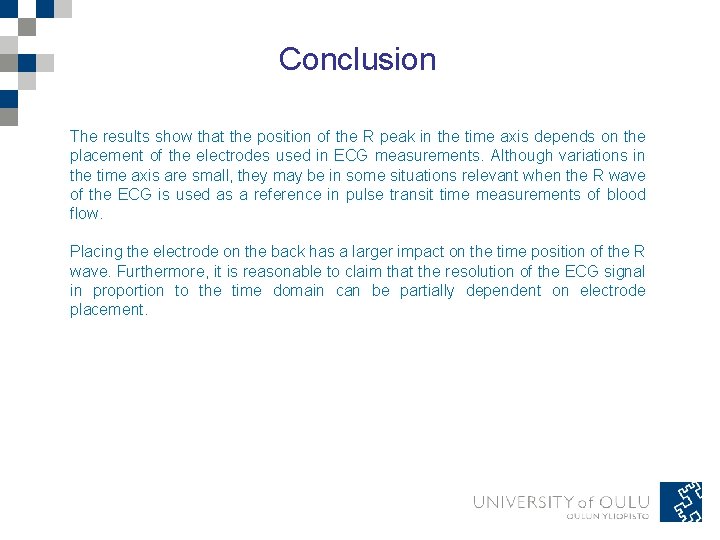 Conclusion

The results show that the position of the R peak in the time axis depends on the placement of the electrodes used in ECG measurements. Although variations in the time axis are small, they may be in some situations relevant when the R wave of the ECG is used as a reference in pulse transit time measurements of blood flow.

Placing the electrode on the back has a larger impact on the time position of the R wave. Furthermore, it is reasonable to claim that the resolution of the ECG signal in proportion to the time domain can be partially dependent on electrode placement.

UNIVERSITY of OULU
OULUN YLIOPISTO